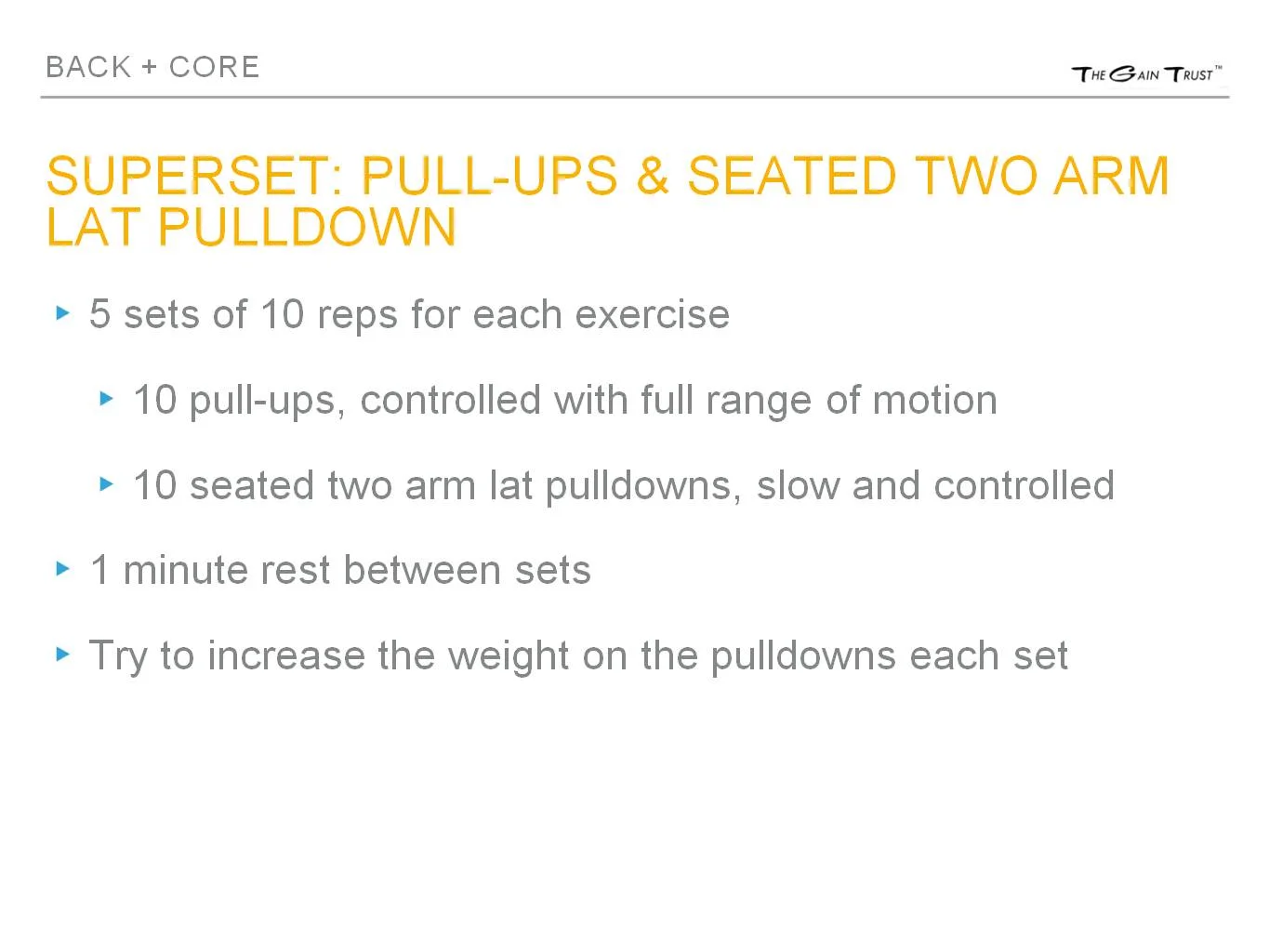 BACK + CORE

THE GAIN TRUST™

SUPERSET: PULL-UPS & SEATED TWO ARM LAT PULLDOWN

▸ 5 sets of 10 reps for each exercise

▸ 10 pull-ups, controlled with full range of motion

▸ 10 seated two arm lat pulldowns, slow and controlled

▸ 1 minute rest between sets

▸ Try to increase the weight on the pulldowns each set